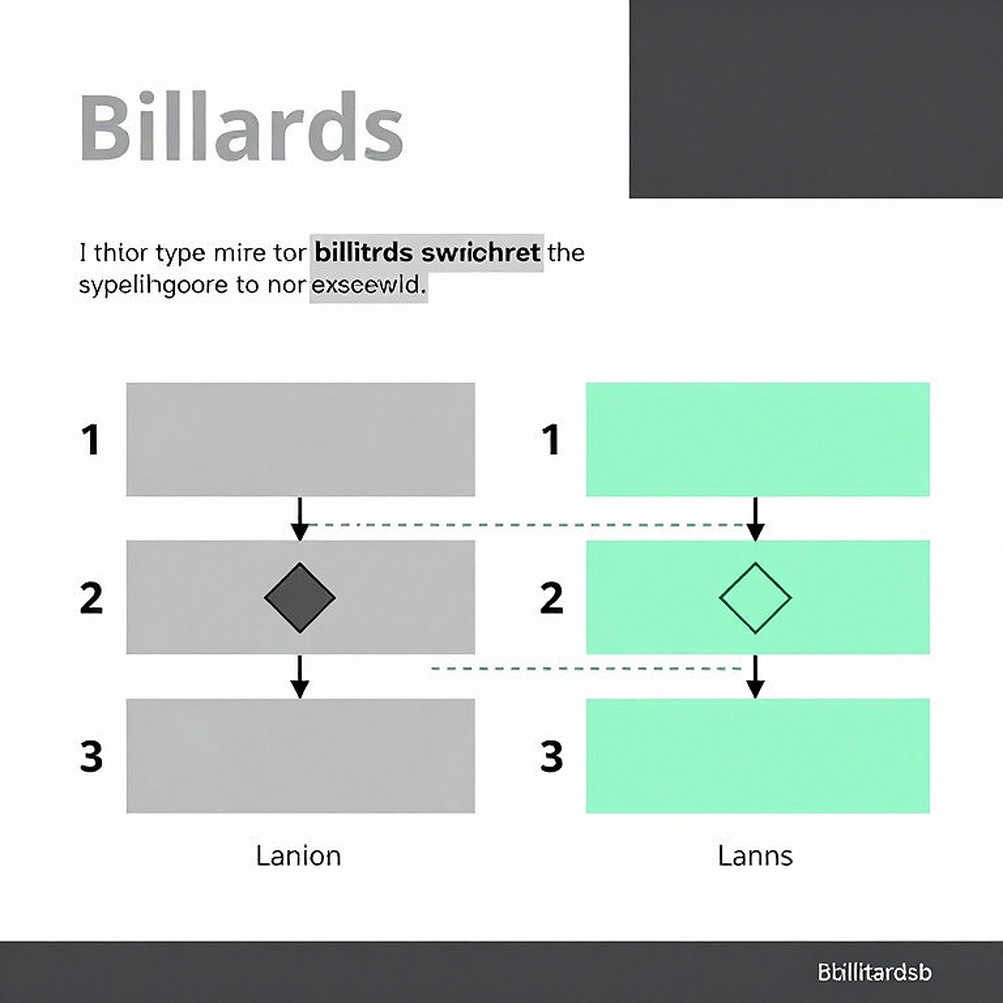 Billards

I thior type mire tor billitrds swrichret the sypelihgoore to nor exscewld.

1

2

3

Lanion

1

2

3

Lanns

Bbillitardsb